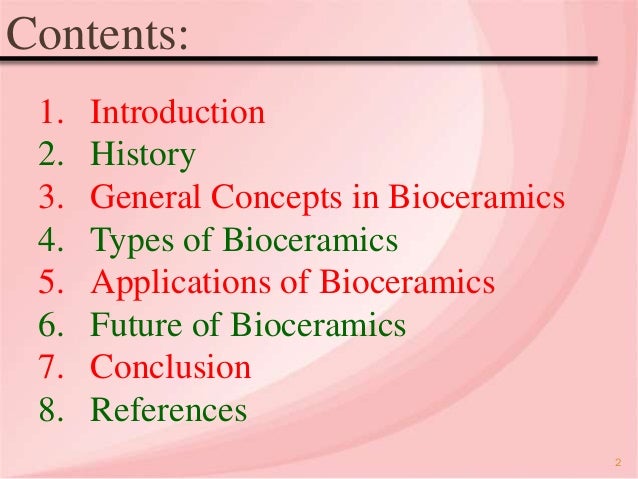 Contents:

1. Introduction
2. History
3. General Concepts in Bioceramics
4. Types of Bioceramics
5. Applications of Bioceramics
6. Future of Bioceramics
7. Conclusion
8. References

2